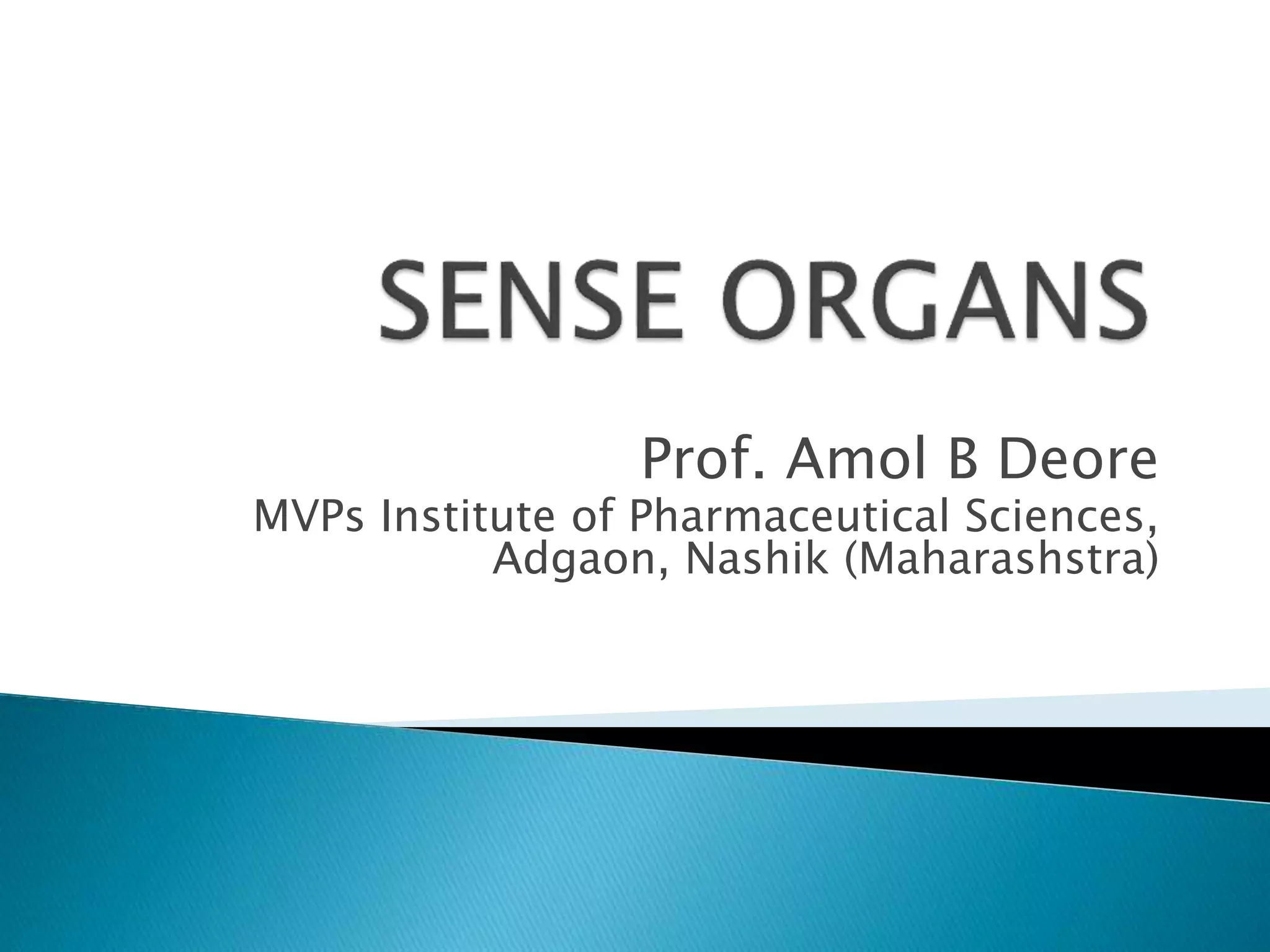 SENSE ORGANS

Prof. Amol B Deore
MVPs Institute of Pharmaceutical Sciences, Adgaon, Nashik (Maharashstra)